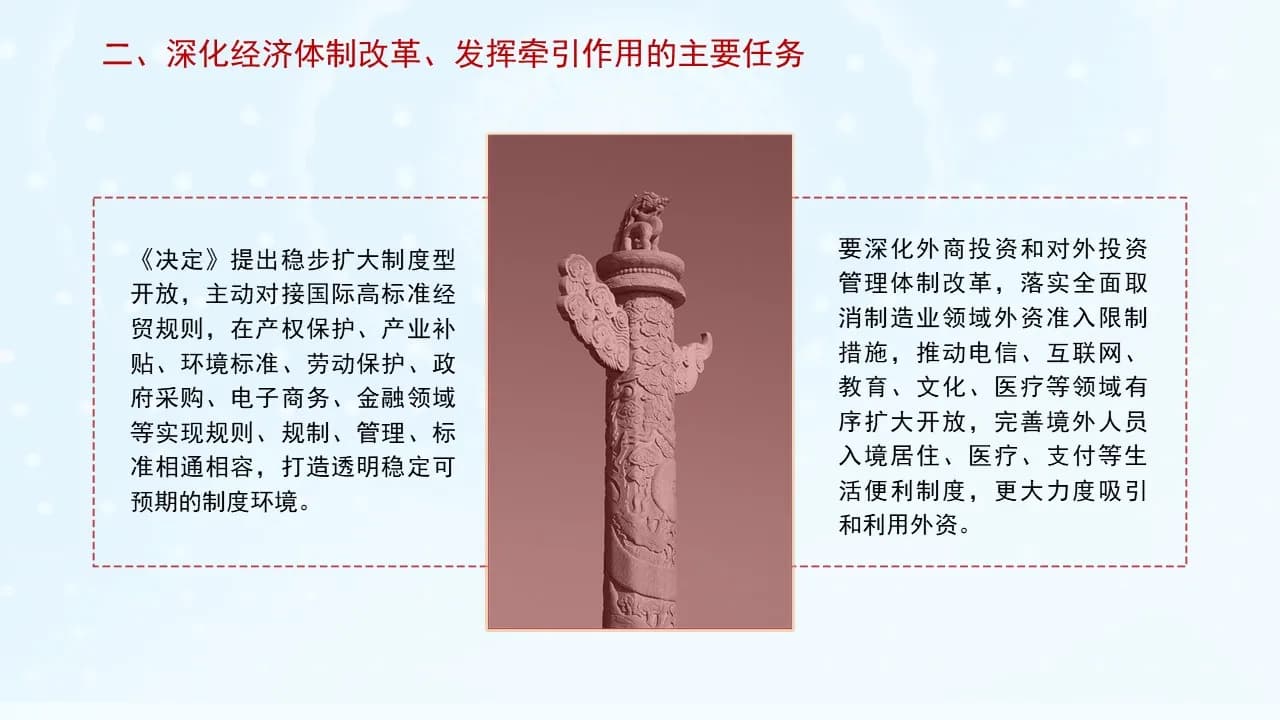 二、深化经济体制改革、发挥牵引作用的主要任务

《决定》提出稳步扩大制度型开放，主动对接国际高标准经贸规则，在产权保护、产业补贴、环境标准、劳动保护、政府采购、电子商务、金融领域等实现规则、规制、管理、标准相通相容，打造透明稳定可预期的制度环境。

要深化外商投资和对外投资管理体制改革，落实全面取消制造业领域外资准入限制措施，推动电信、互联网、教育、文化、医疗等领域有序扩大开放，完善境外人员入境居住、医疗、支付等生活便利制度，更大力度吸引和利用外资。